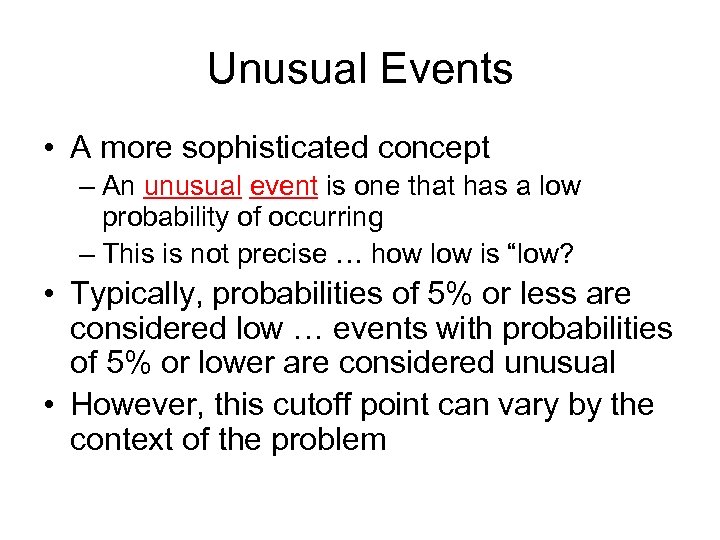 Unusual Events

• A more sophisticated concept
– An unusual event is one that has a low probability of occurring
– This is not precise … how low is “low?

• Typically, probabilities of 5% or less are considered low … events with probabilities of 5% or lower are considered unusual

• However, this cutoff point can vary by the context of the problem